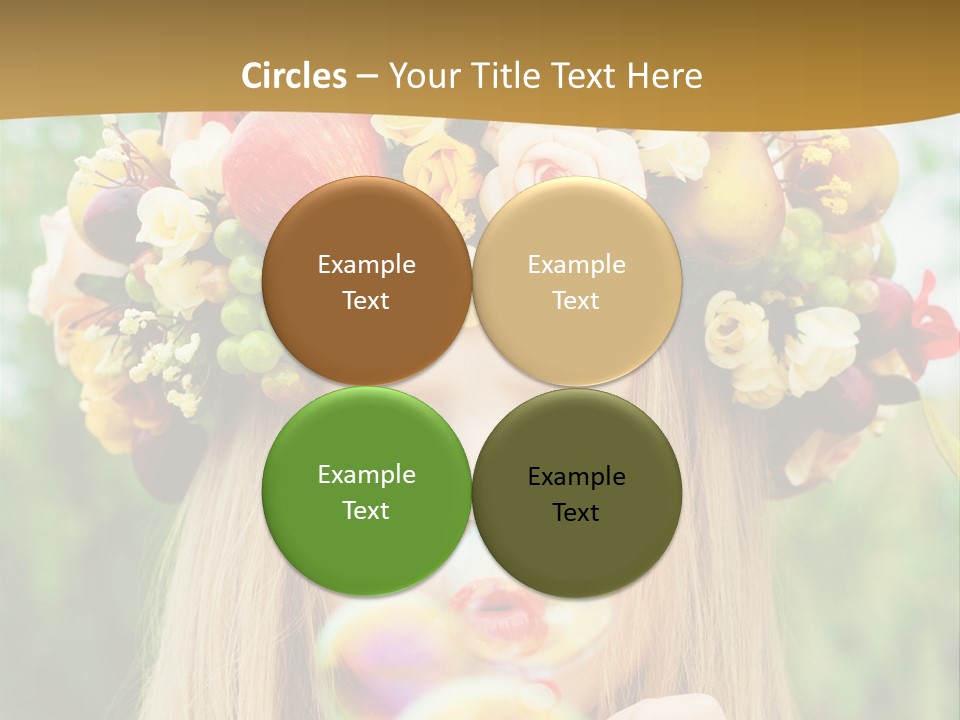 Circles – Your Title Text Here

Example Text

Example Text

Example Text

Example Text